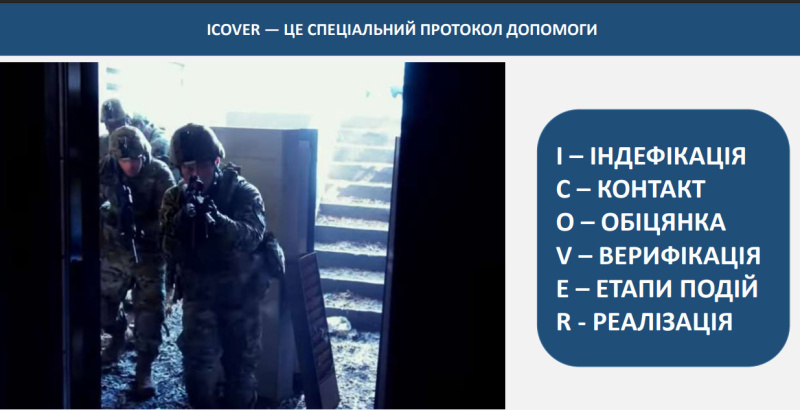 ICOVER — ЦЕ СПЕЦІАЛЬНИЙ ПРОТОКОЛ ДОПОМОГИ

I – ІНДЕФІКАЦІЯ
C – КОНТАКТ
O – ОБІЦЯНКА
V – ВЕРИФІКАЦІЯ
E – ЕТАПИ ПОДІЙ
R - РЕАЛІЗАЦІЯ